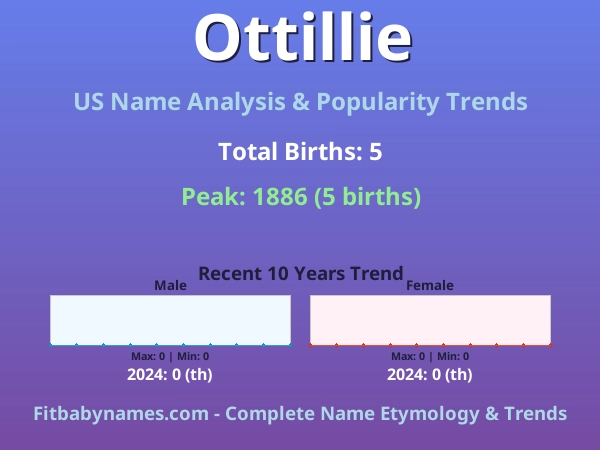 Ottillie

US Name Analysis & Popularity Trends

Total Births: 5

Peak: 1886 (5 births)

Recent 10 Years Trend

Male

Max: 0 | Min: 0

2024: 0 (th)

Female

Max: 0 | Min: 0

2024: 0 (th)

Fitbabynames.com - Complete Name Etymology & Trends